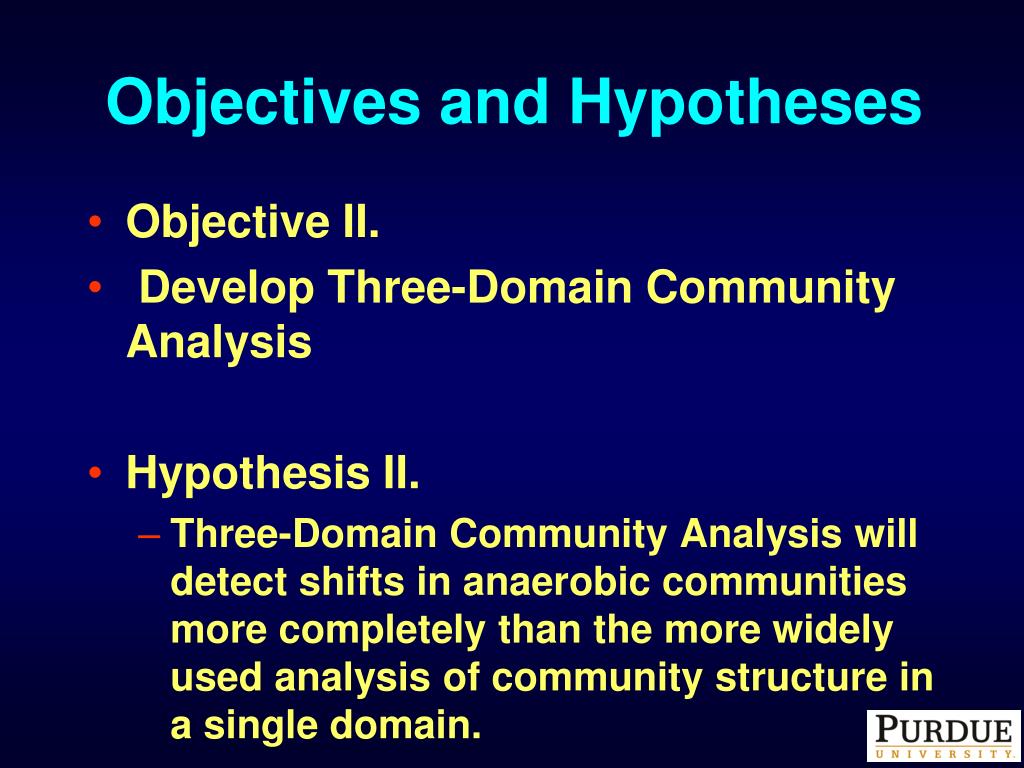 Objectives and Hypotheses

• Objective II.
• Develop Three-Domain Community Analysis

• Hypothesis II.
– Three-Domain Community Analysis will detect shifts in anaerobic communities more completely than the more widely used analysis of community structure in a single domain.

PURDUE
UNIVERSITY